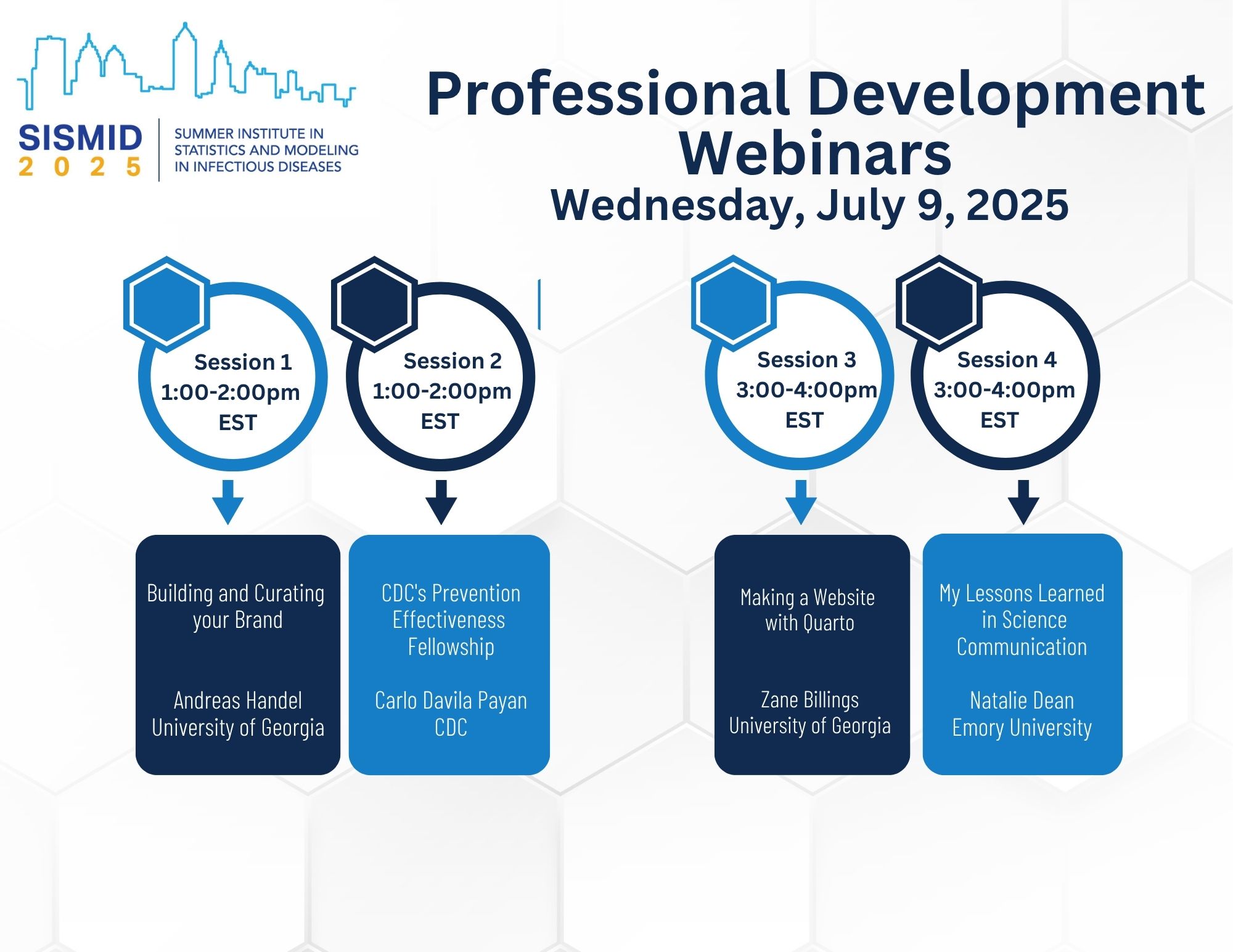 SISMID 2025

SUMMER INSTITUTE IN STATISTICS AND MODELING IN INFECTIOUS DISEASES

Professional Development Webinars
Wednesday, July 9, 2025

Session 1
1:00-2:00pm
EST

Building and Curating your Brand

Andreas Handel
University of Georgia

Session 2
1:00-2:00pm
EST

CDC's Prevention Effectiveness Fellowship

Carlo Davila Payan
CDC

Session 3
3:00-4:00pm
EST

Making a Website with Quarto

Zane Billings
University of Georgia

Session 4
3:00-4:00pm
EST

My Lessons Learned in Science Communication

Natalie Dean
Emory University